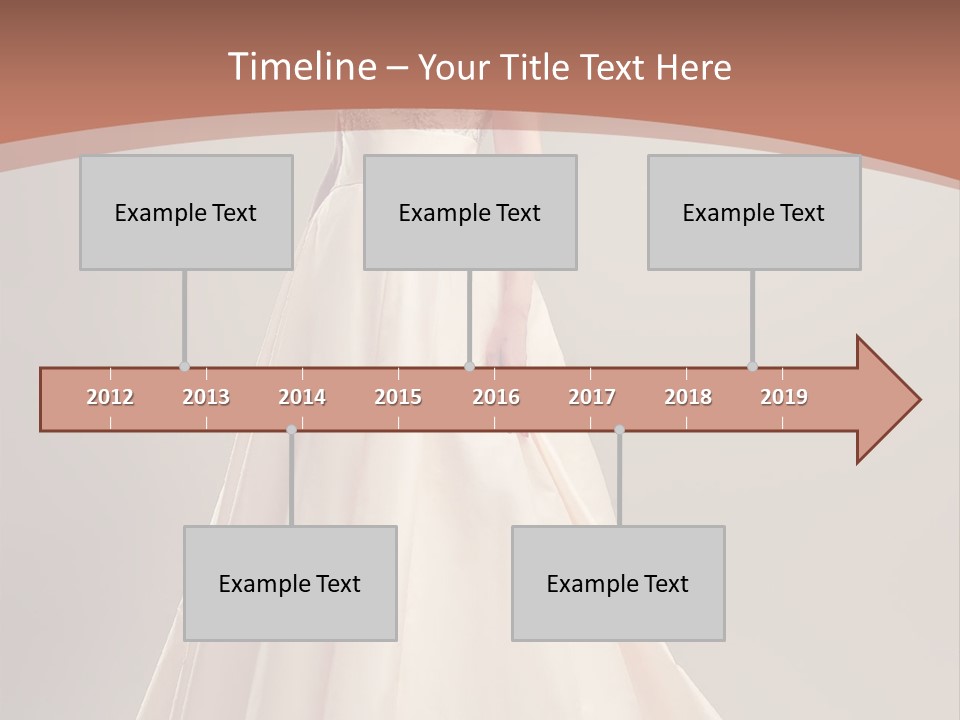 Timeline – Your Title Text Here

Example Text

Example Text

Example Text

2012 2013 2014 2015 2016 2017 2018 2019

Example Text

Example Text